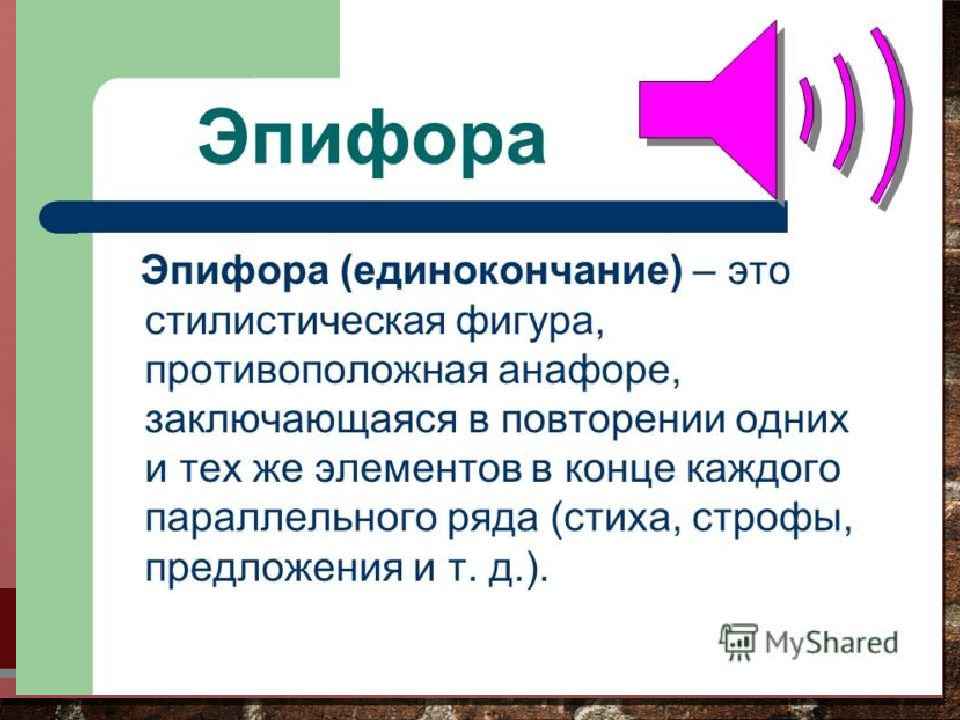 Эпифора

Эпифора (единокончание) – это стилистическая фигура, противоположная анафоре, заключающаяся в повторении одних и тех же элементов в конце каждого параллельного ряда (стиха, строфы, предложения и т. д.).

MyShared